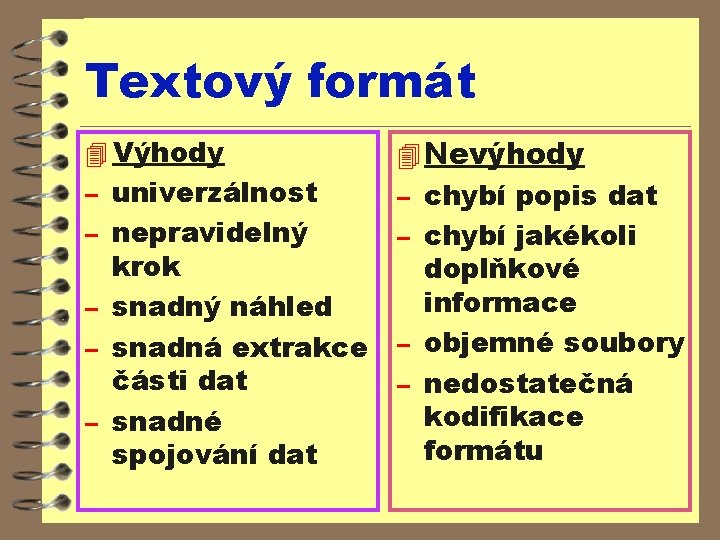 Textový formát

Výhody
– univerzálnost
– nepravidelný krok
– snadný náhled
– snadná extrakce části dat
– snadné spojování dat

Nevýhody
– chybí popis dat
– chybí jakékoli doplňkové informace
– objemné soubory
– nedostatečná kodifikace formátu